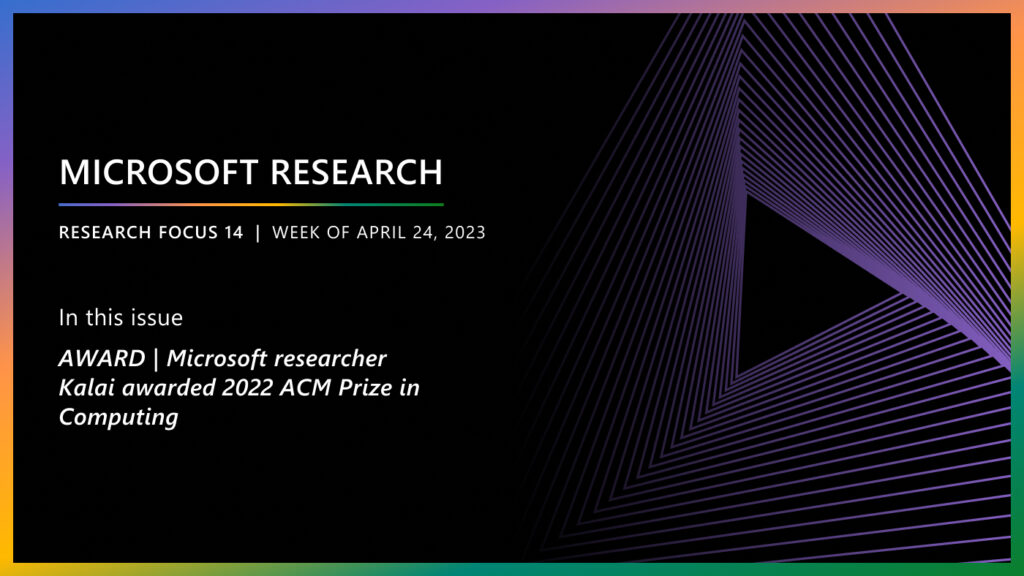 MICROSOFT RESEARCH

RESEARCH FOCUS 14 | WEEK OF APRIL 24, 2023

In this issue

AWARD | Microsoft researcher Kalai awarded 2022 ACM Prize in Computing